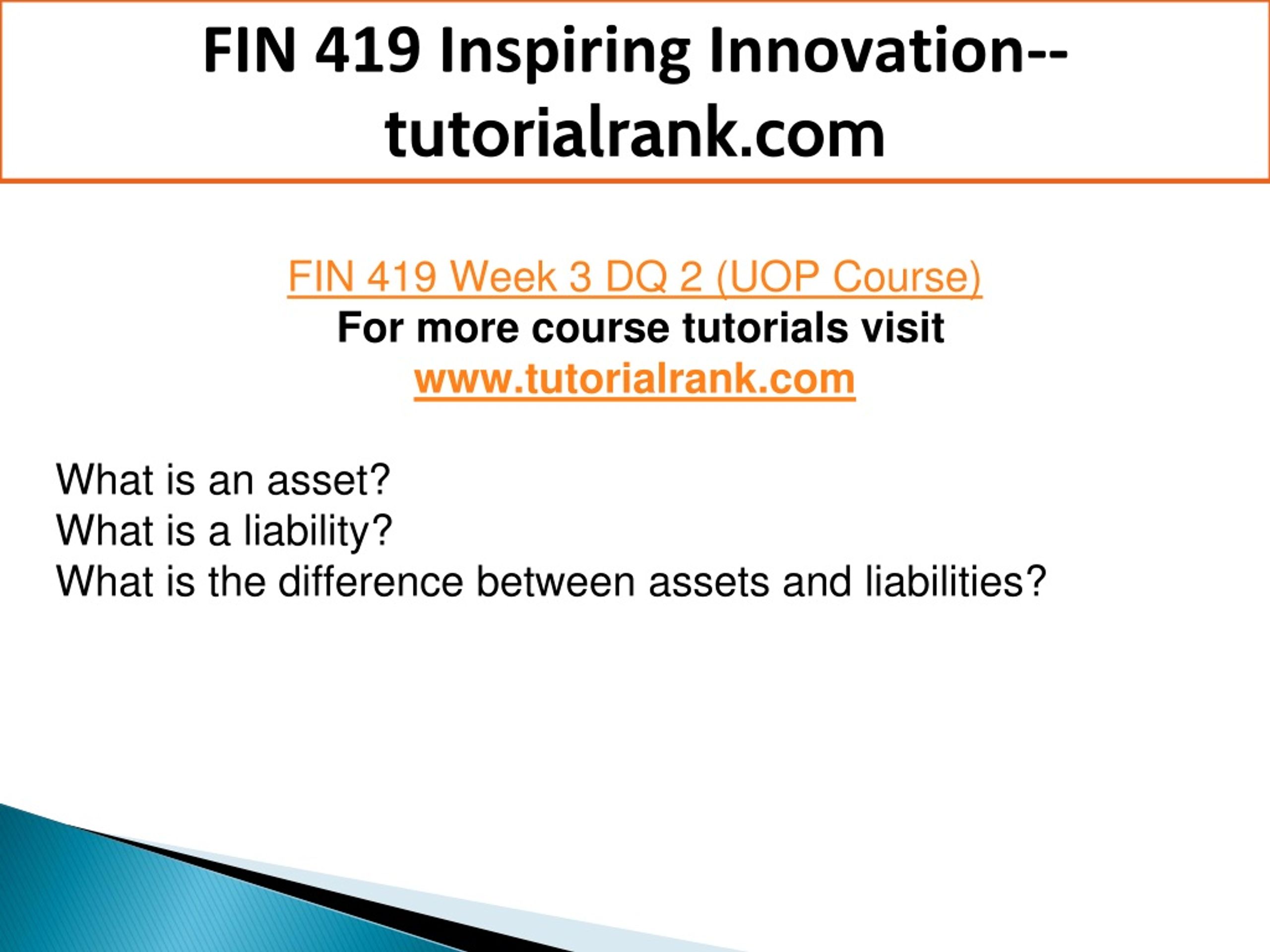 FIN 419 Inspiring Innovation--tutorialrank.com

FIN 419 Week 3 DQ 2 (UOP Course)
For more course tutorials visit
www.tutorialrank.com

What is an asset?
What is a liability?
What is the difference between assets and liabilities?